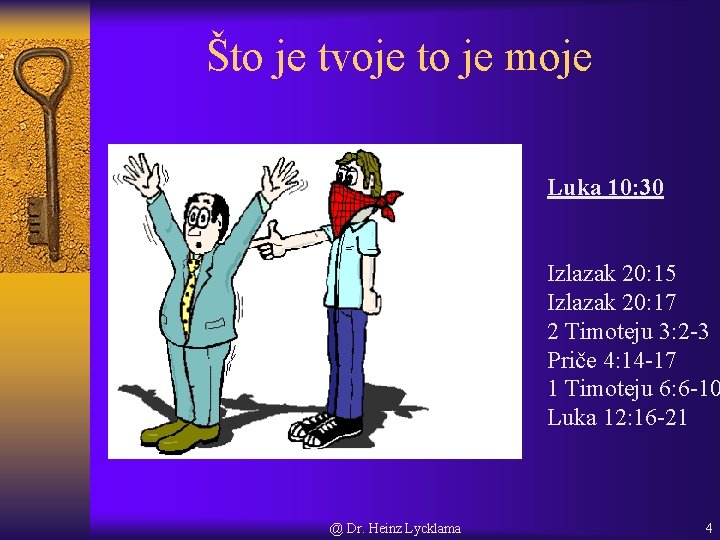 Što je tvoje to je moje

Luka 10:30

Izlazak 20:15
Izlazak 20:17
2 Timoteju 3:2-3
Priče 4:14-17
1 Timoteju 6:6-10
Luka 12:16-21

@ Dr. Heinz Lycklama

4